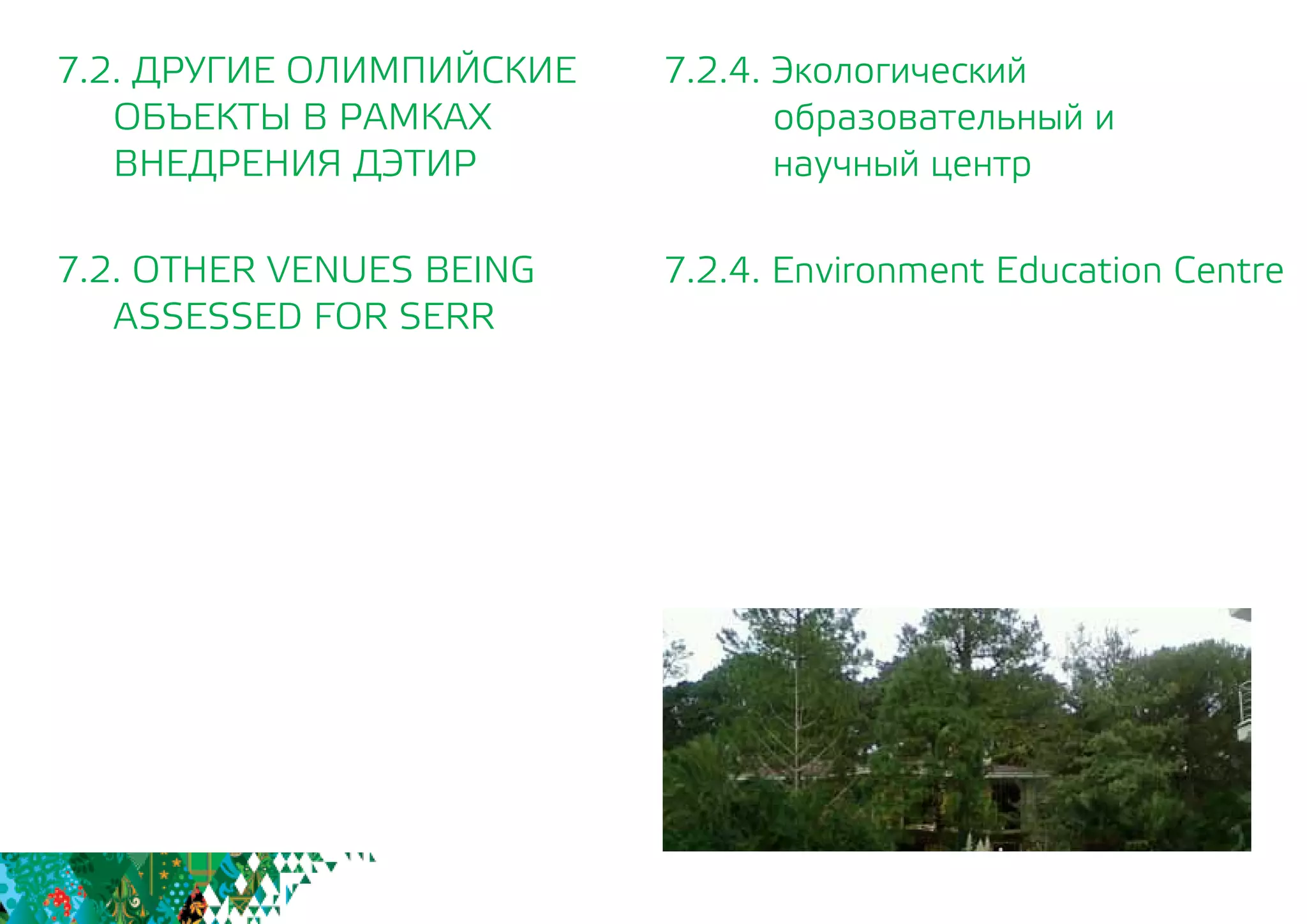 7.2. ДРУГИЕ ОЛИМПИЙСКИЕ ОБЪЕКТЫ В РАМКАХ ВНЕДРЕНИЯ ДЭТИР

7.2. OTHER VENUES BEING ASSESSED FOR SERR

7.2.4. Экологический образовательный и научный центр

7.2.4. Environment Education Centre